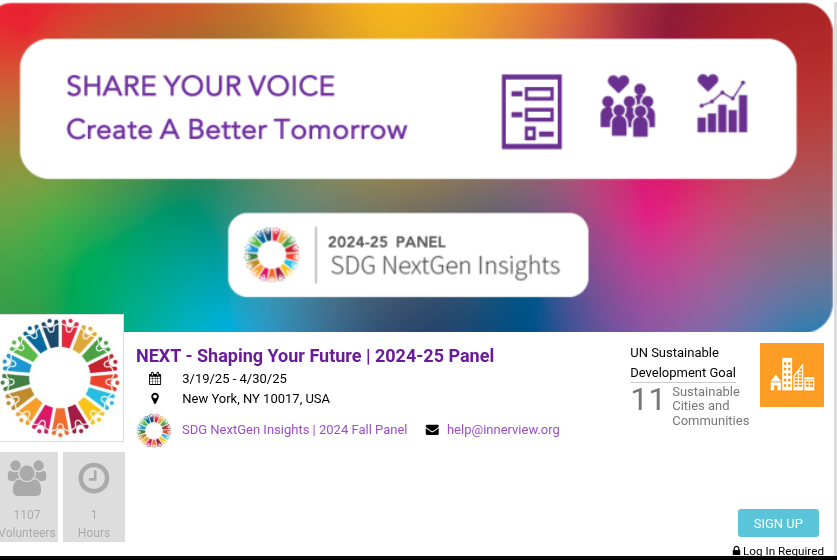 SHARE YOUR VOICE
Create A Better Tomorrow

2024-25 PANEL
SDG NextGen Insights

NEXT - Shaping Your Future | 2024-25 Panel

3/19/25 - 4/30/25

New York, NY 10017, USA

SDG NextGen Insights | 2024 Fall Panel

help@innerview.org

UN Sustainable Development Goal

11 Sustainable Cities and Communities

1107 Volunteers

1 Hours

SIGN UP

Log In Required